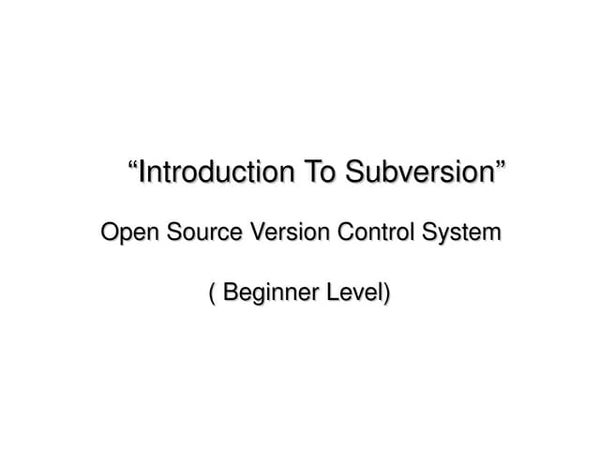 “Introduction To Subversion”

Open Source Version Control System

( Beginner Level)